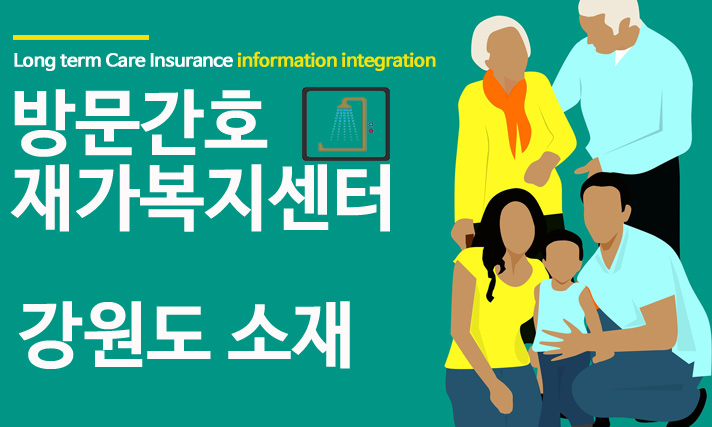 Long term Care Insurance information integration

방문간호
재가복지센터

강원도 소재